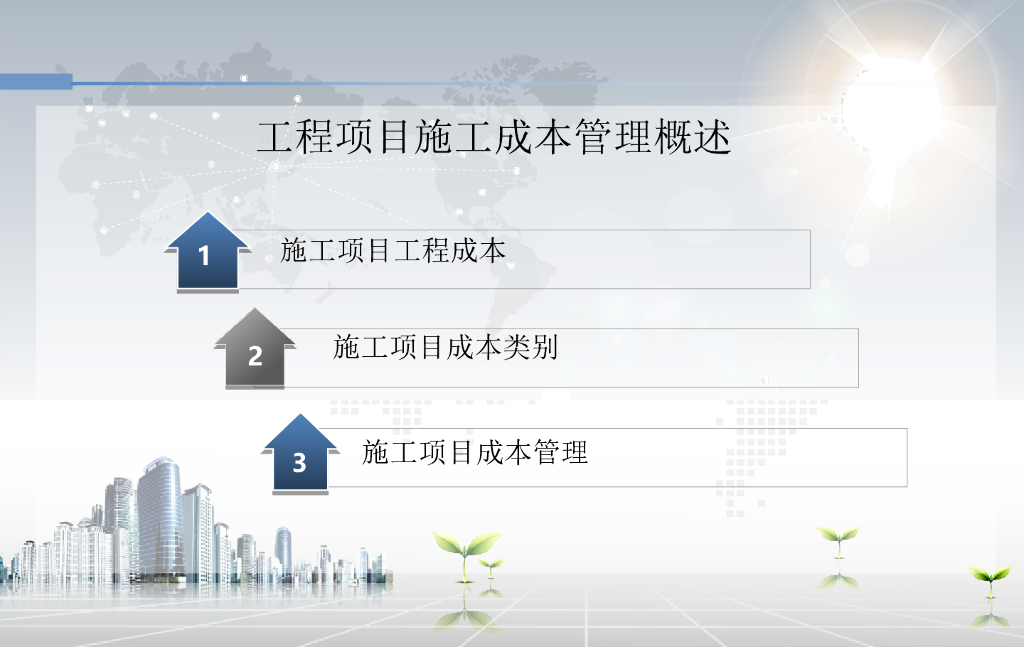 工程项目施工成本管理概述

1 施工项目工程成本

2 施工项目成本类别

3 施工项目成本管理